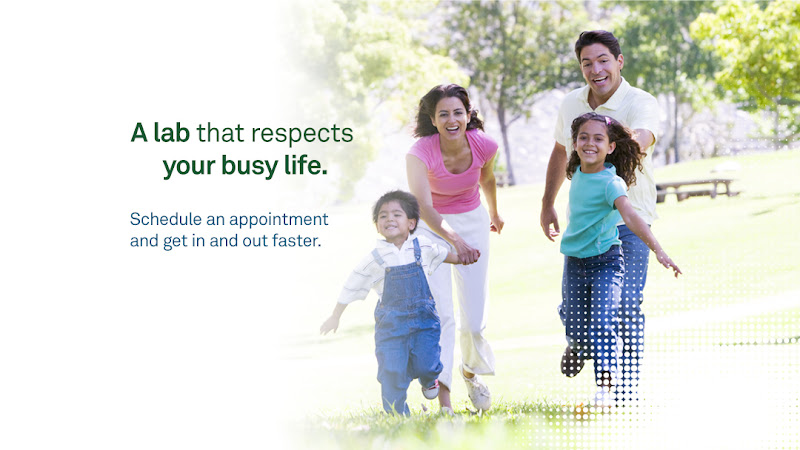 A lab that respects
your busy life.

Schedule an appointment and get in and out faster.